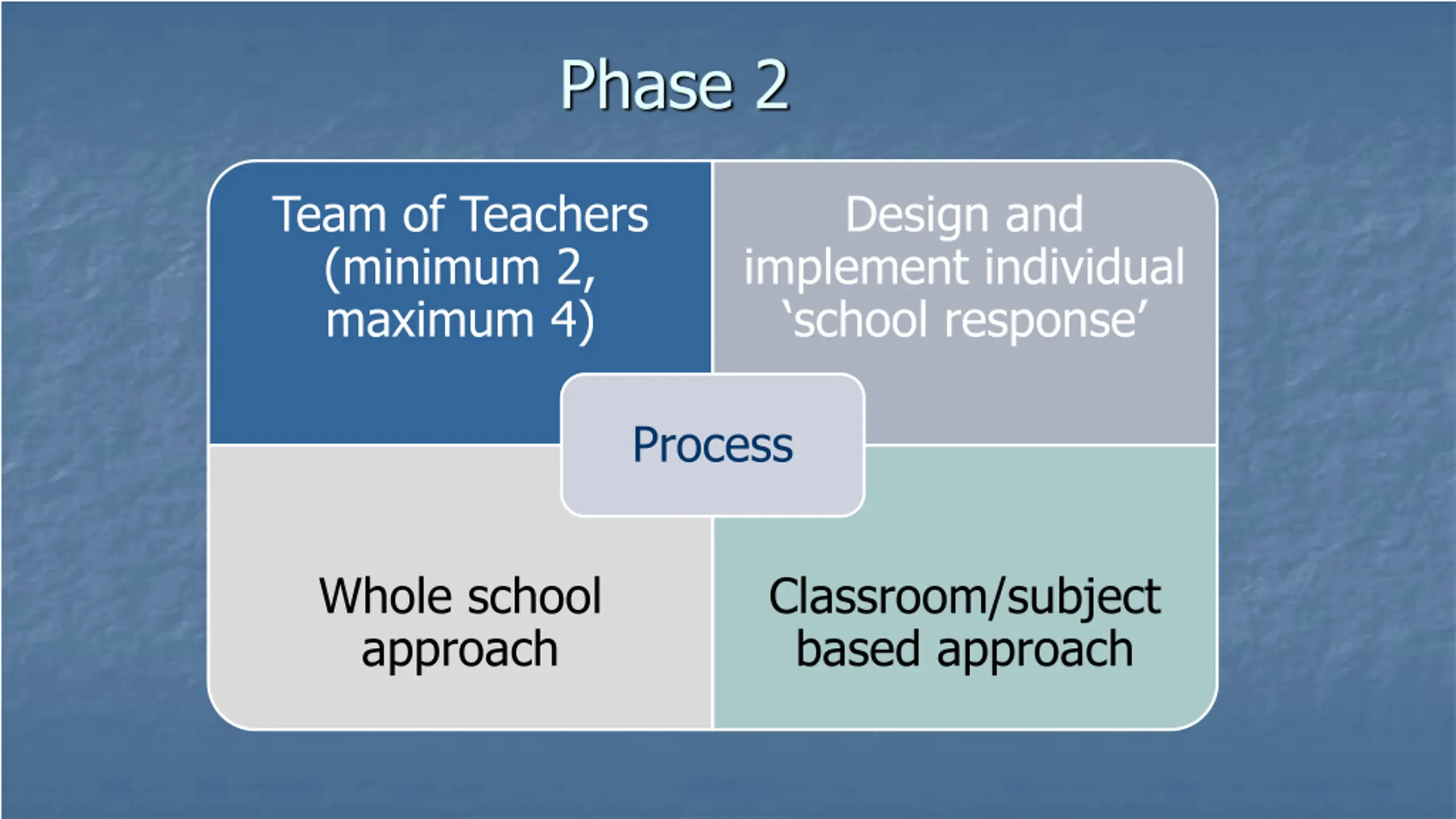 Phase 2

Team of Teachers (minimum 2, maximum 4)

Design and implement individual ‘school response’

Process

Whole school approach

Classroom/subject based approach